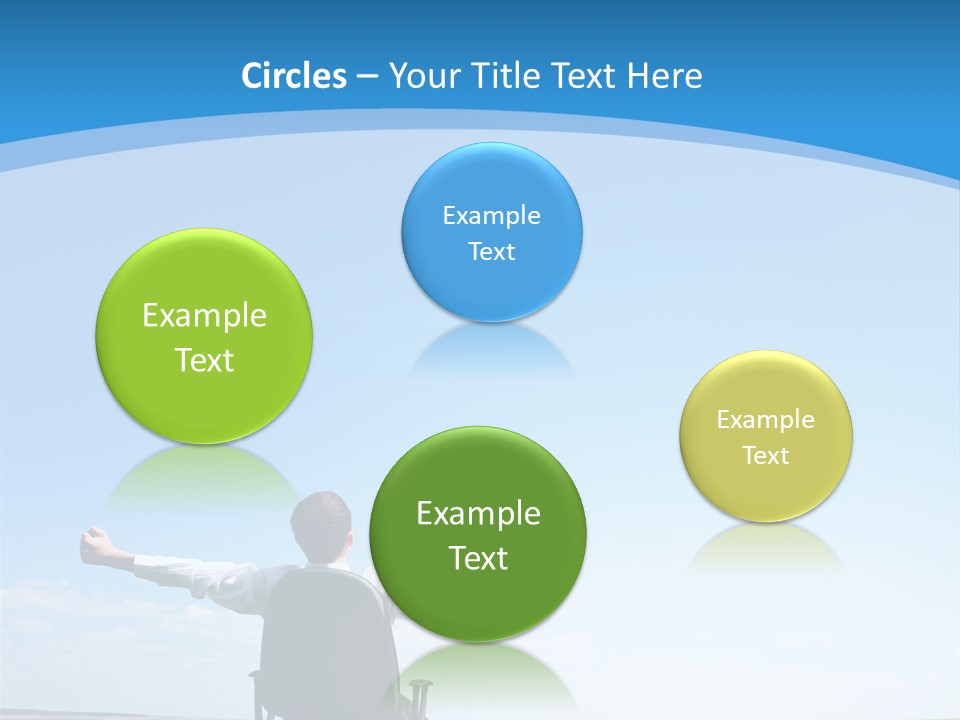 Circles – Your Title Text Here

Example Text

Example Text

Example Text

Example Text